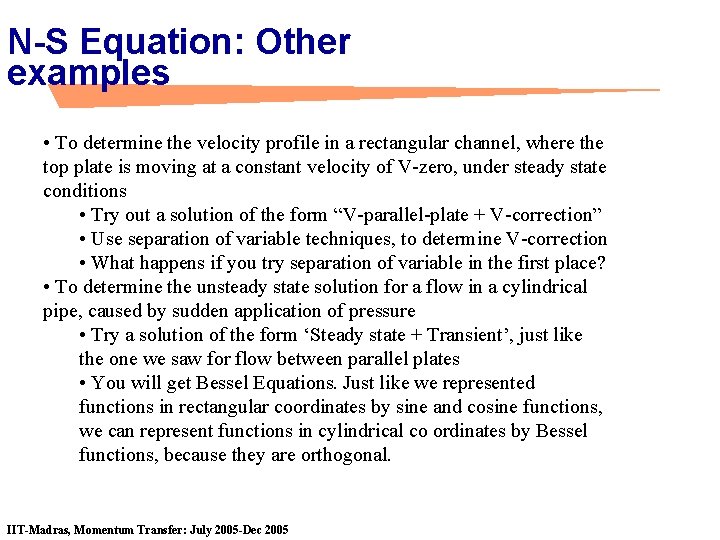 N-S Equation: Other examples

• To determine the velocity profile in a rectangular channel, where the top plate is moving at a constant velocity of V-zero, under steady state conditions

• Try out a solution of the form “V-parallel-plate + V-correction”

• Use separation of variable techniques, to determine V-correction

• What happens if you try separation of variable in the first place?

• To determine the unsteady state solution for a flow in a cylindrical pipe, caused by sudden application of pressure

• Try a solution of the form ‘Steady state + Transient’, just like the one we saw for flow between parallel plates

• You will get Bessel Equations. Just like we represented functions in rectangular coordinates by sine and cosine functions, we can represent functions in cylindrical co ordinates by Bessel functions, because they are orthogonal.

IIT-Madras, Momentum Transfer: July 2005-Dec 2005